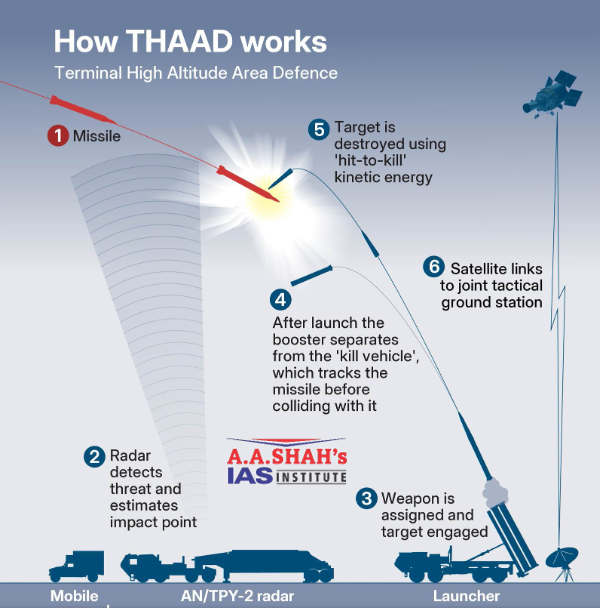 How THAAD works

Terminal High Altitude Area Defence

1 Missile

5 Target is destroyed using 'hit-to-kill' kinetic energy

6 Satellite links to joint tactical ground station

4 After launch the booster separates from the 'kill vehicle', which tracks the missile before colliding with it

2 Radar detects threat and estimates impact point

A.A.SHAH's IAS INSTITUTE

3 Weapon is assigned and target engaged

Mobile

AN/TPY-2 radar

Launcher